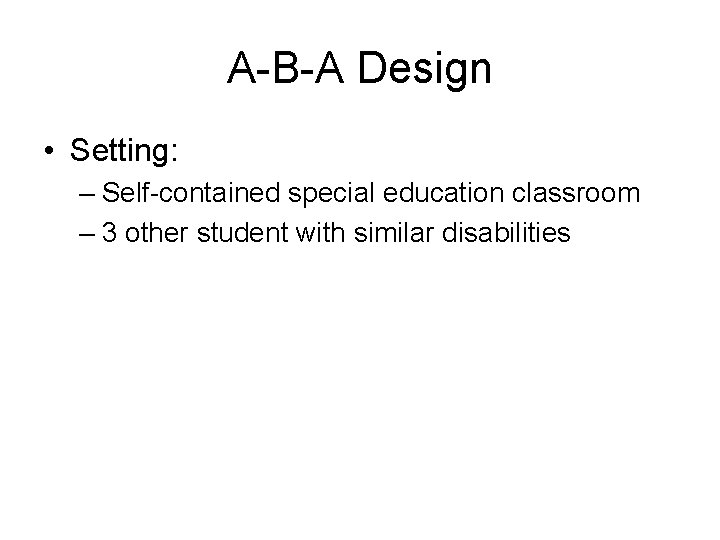 A-B-A Design

• Setting:
– Self-contained special education classroom
– 3 other student with similar disabilities